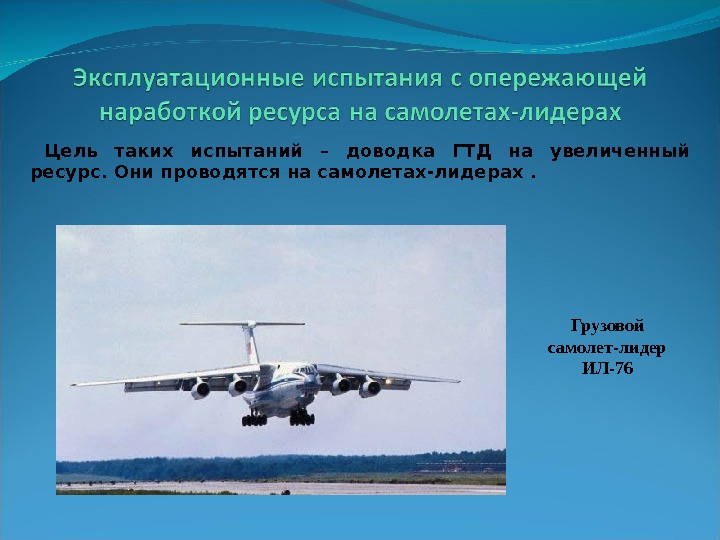 Эксплуатационные испытания с опережающей наработкой ресурса на самолетах-лидерах

Цель таких испытаний – доводка ГТД на увеличенный ресурс. Они проводятся на самолетах-лидерах .

Грузовой самолет-лидер ИЛ-76